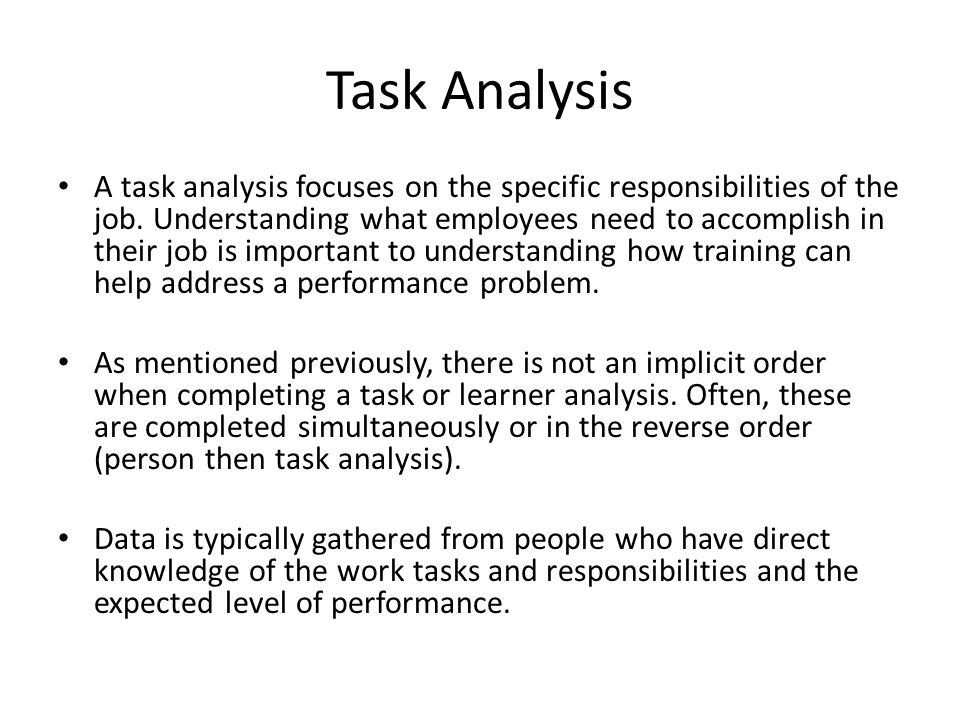 Task Analysis

• A task analysis focuses on the specific responsibilities of the job. Understanding what employees need to accomplish in their job is important to understanding how training can help address a performance problem.

• As mentioned previously, there is not an implicit order when completing a task or learner analysis. Often, these are completed simultaneously or in the reverse order (person then task analysis).

• Data is typically gathered from people who have direct knowledge of the work tasks and responsibilities and the expected level of performance.